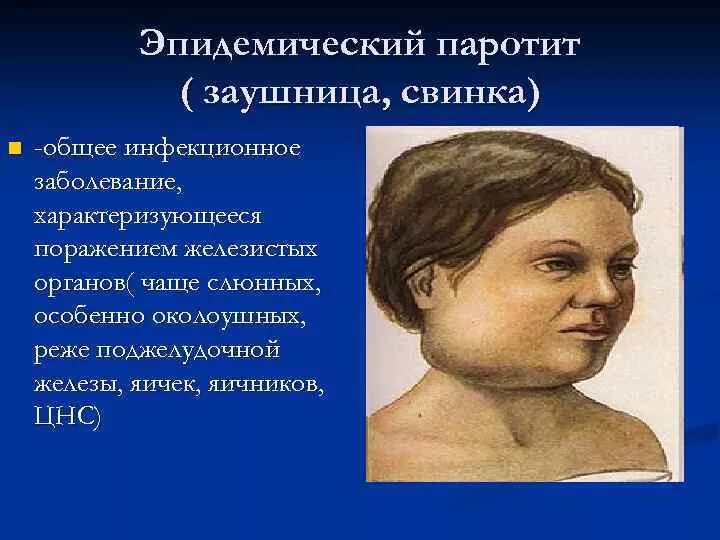 Эпидемический паротит
( заушница, свинка)

-общее инфекционное заболевание, характеризующееся поражением железистых органов( чаще слюнных, особенно околоушных, реже поджелудочной железы, яичек, яичников, ЦНС)